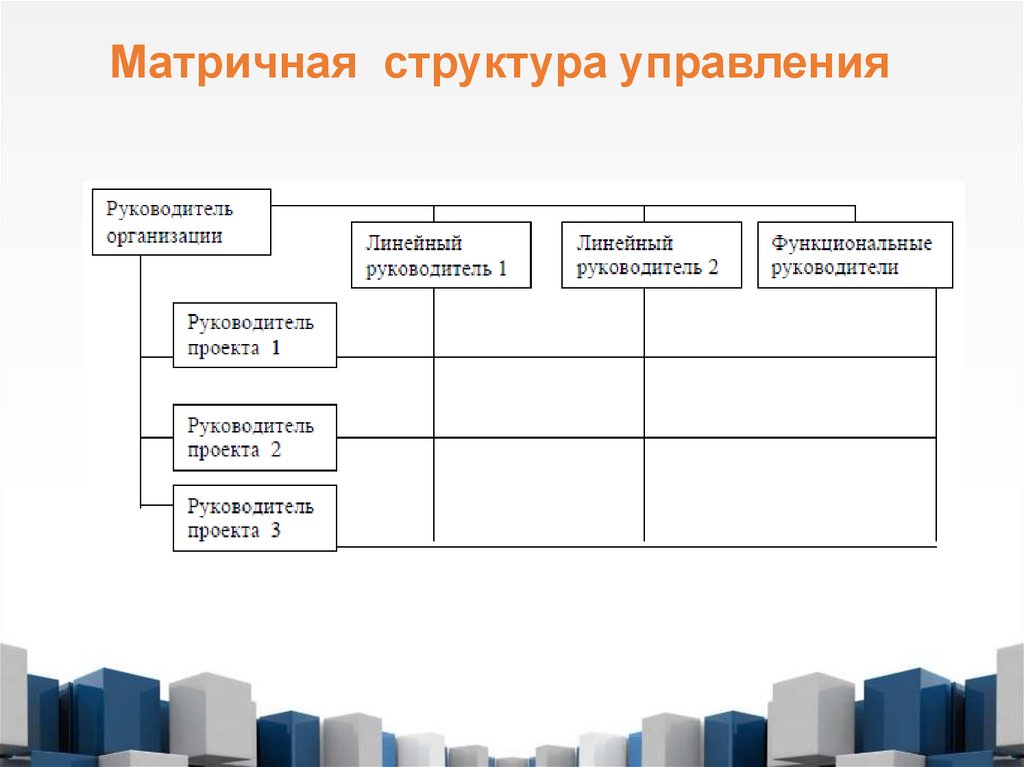 Матричная структура управления

Руководитель организации

Линейный руководитель 1

Линейный руководитель 2

Функциональные руководители

Руководитель проекта 1

Руководитель проекта 2

Руководитель проекта 3